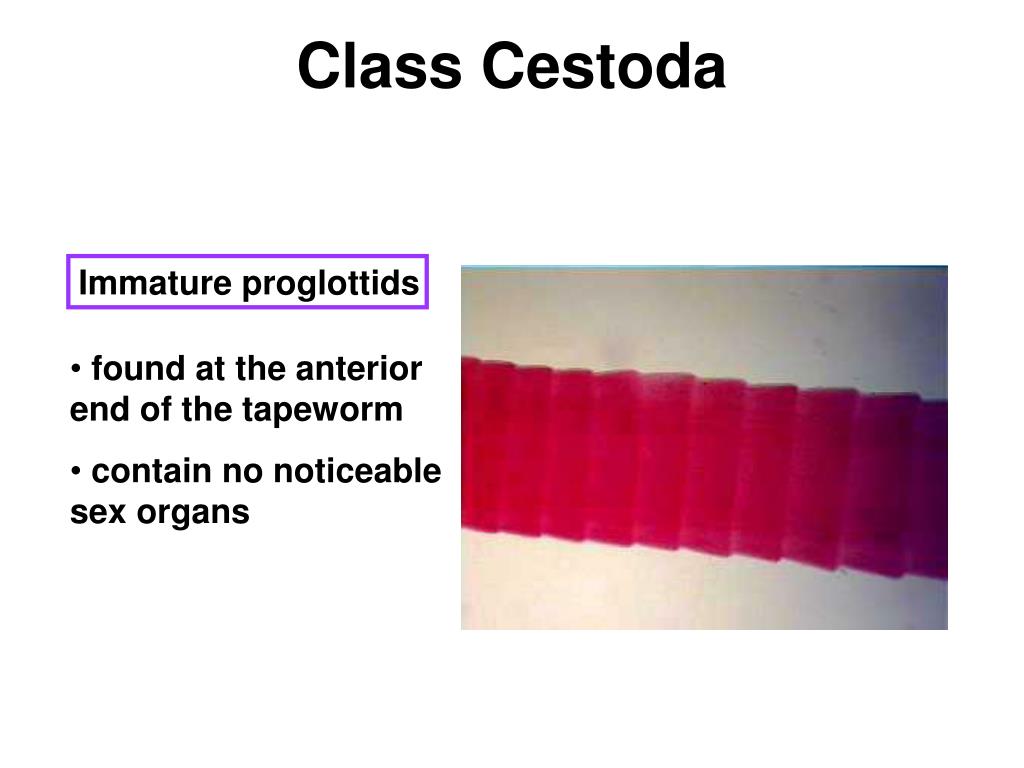 Class Cestoda

Immature proglottids

• found at the anterior end of the tapeworm

• contain no noticeable sex organs